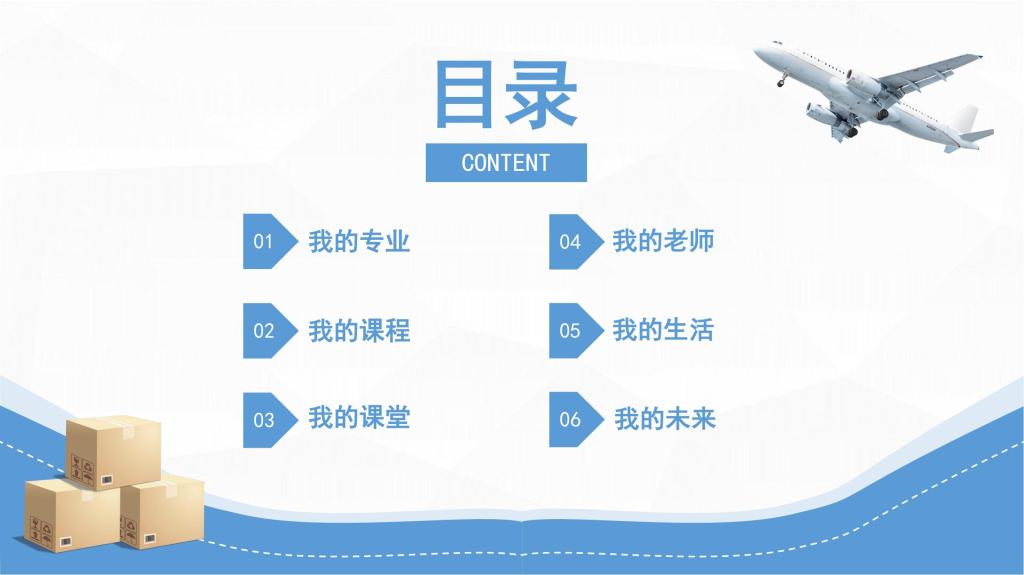 目录

CONTENT

01 我的专业

02 我的课程

03 我的课堂

04 我的老师

05 我的生活

06 我的未来